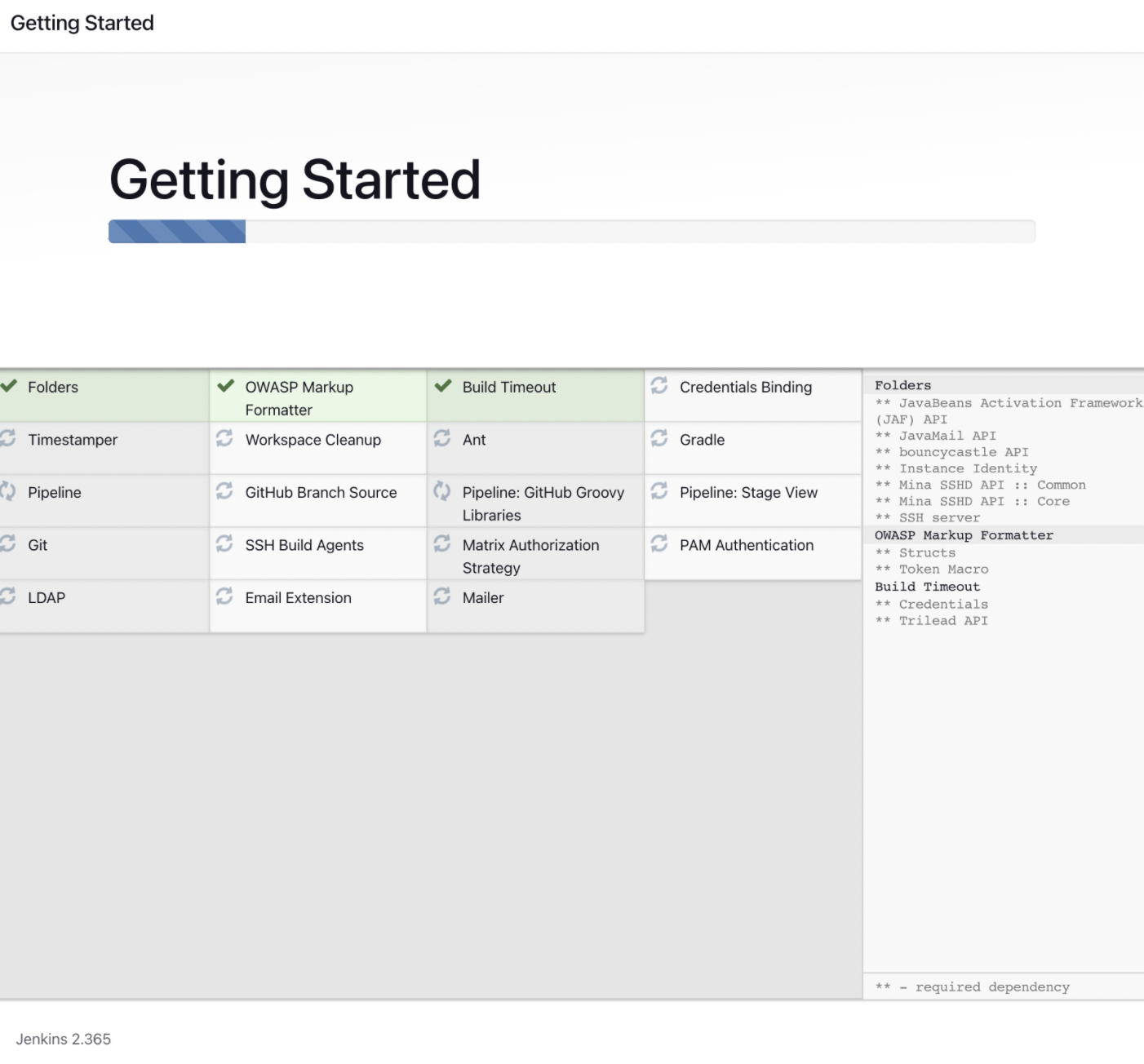 Getting Started

Getting Started

| Folders | OWASP Markup Formatter | Build Timeout | Credentials Binding |
|---|---|---|---|
| Timestamper | Workspace Cleanup | Ant | Gradle |
| Pipeline | GitHub Branch Source | Pipeline: GitHub Groovy Libraries | Pipeline: Stage View |
| Git | SSH Build Agents | Matrix Authorization Strategy | PAM Authentication |
| LDAP | Email Extension | Mailer | |

Folders
** JavaBeans Activation Framework (JAF) API
** JavaMail API
** bouncycastle API
** Instance Identity
** Mina SSHD API :: Common
** Mina SSHD API :: Core
** SSH server
OWASP Markup Formatter
** Structs
** Token Macro
Build Timeout
** Credentials
** Trilead API

** - required dependency

Jenkins 2.365